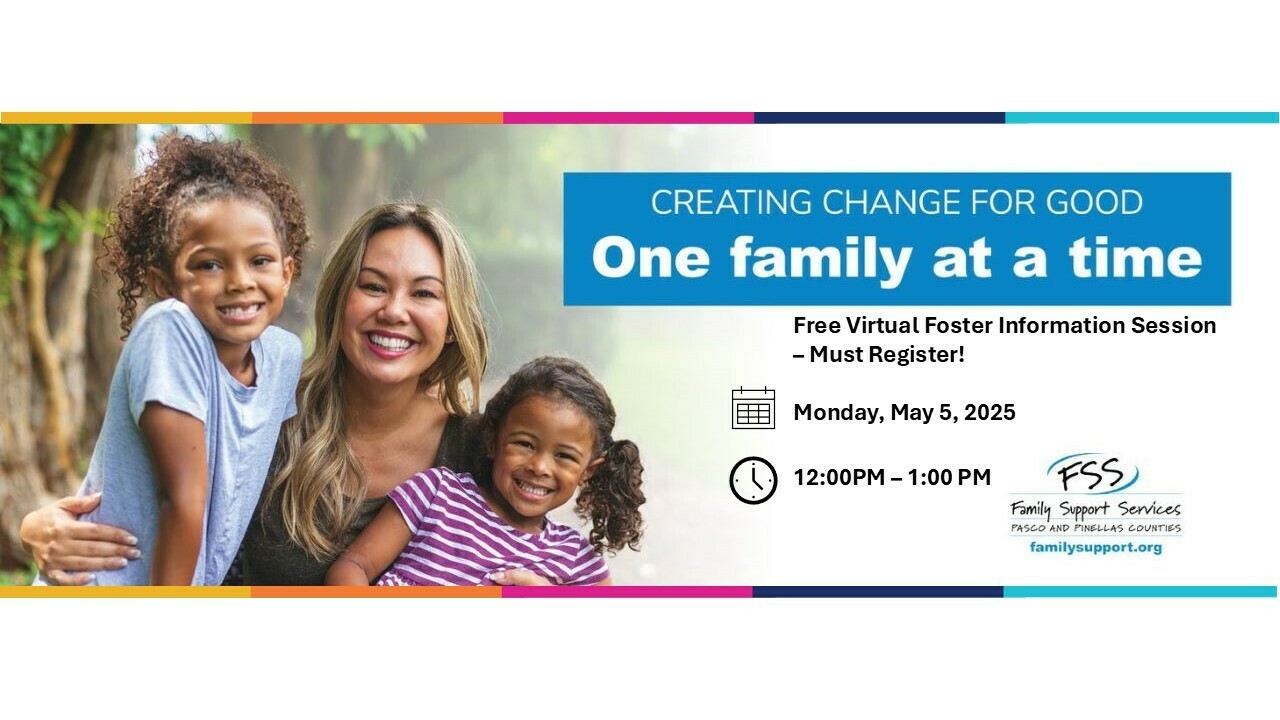 CREATING CHANGE FOR GOOD
One family at a time

Free Virtual Foster Information Session – Must Register!

Monday, May 5, 2025

12:00PM – 1:00 PM

FSS
Family Support Services
PASCO AND PINELLAS COUNTIES
familysupport.org